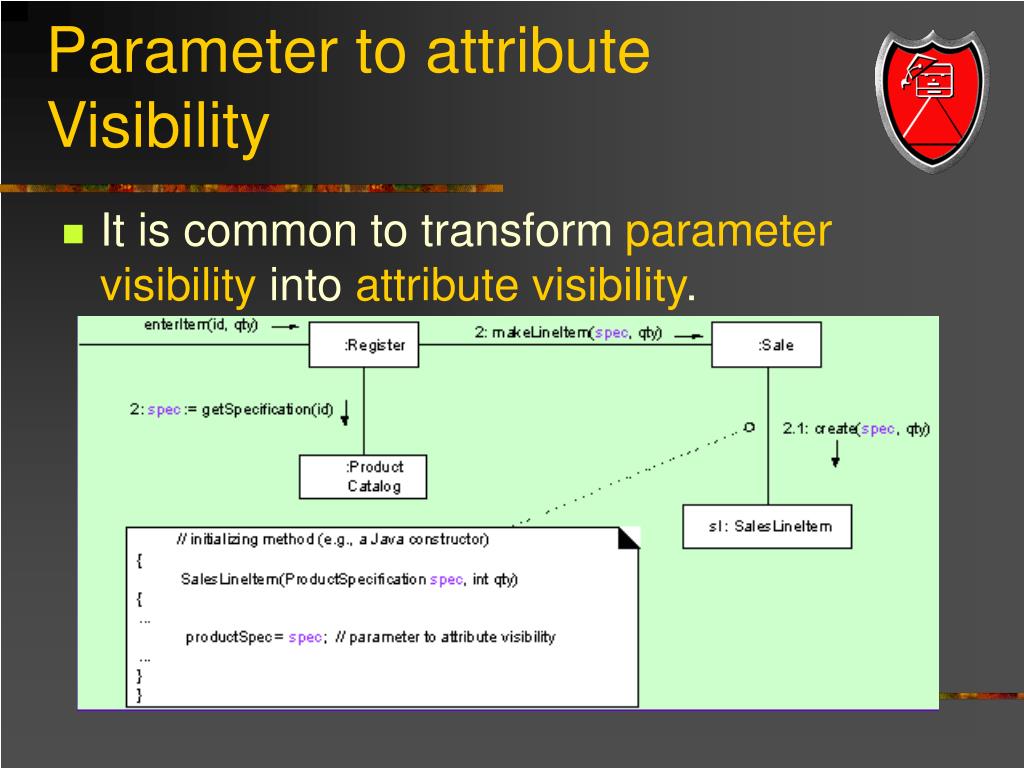 Parameter to attribute Visibility

It is common to transform parameter visibility into attribute visibility.

enterItem(id, qty)

:Register

2: makeLineItem(spec, qty)

:Sale

2: spec := getSpecification(id)

:Product Catalog

2.1: create(spec, qty)

sl: SalesLineItem

// initializing method (e.g., a Java constructor)
{
SalesLineItem(ProductSpecification spec, int qty)
{
...
productSpec = spec; // parameter to attribute visibility
...
}
}